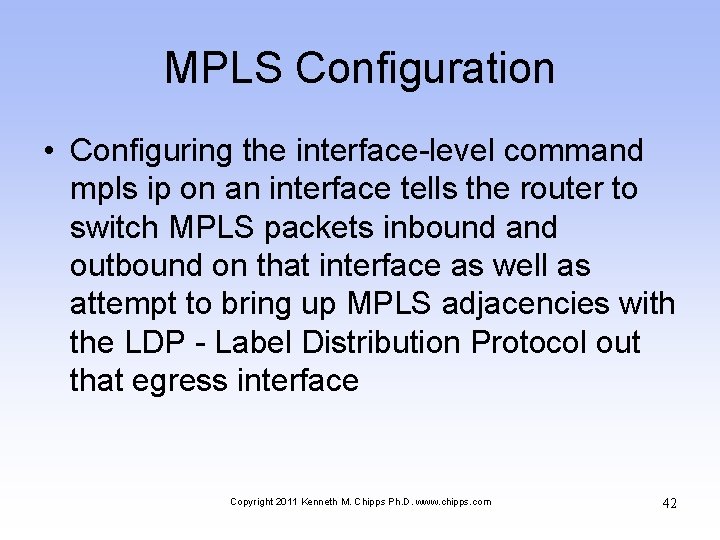 MPLS Configuration

• Configuring the interface-level command mpls ip on an interface tells the router to switch MPLS packets inbound and outbound on that interface as well as attempt to bring up MPLS adjacencies with the LDP - Label Distribution Protocol out that egress interface

Copyright 2011 Kenneth M. Chipps Ph.D. www.chipps.com

42